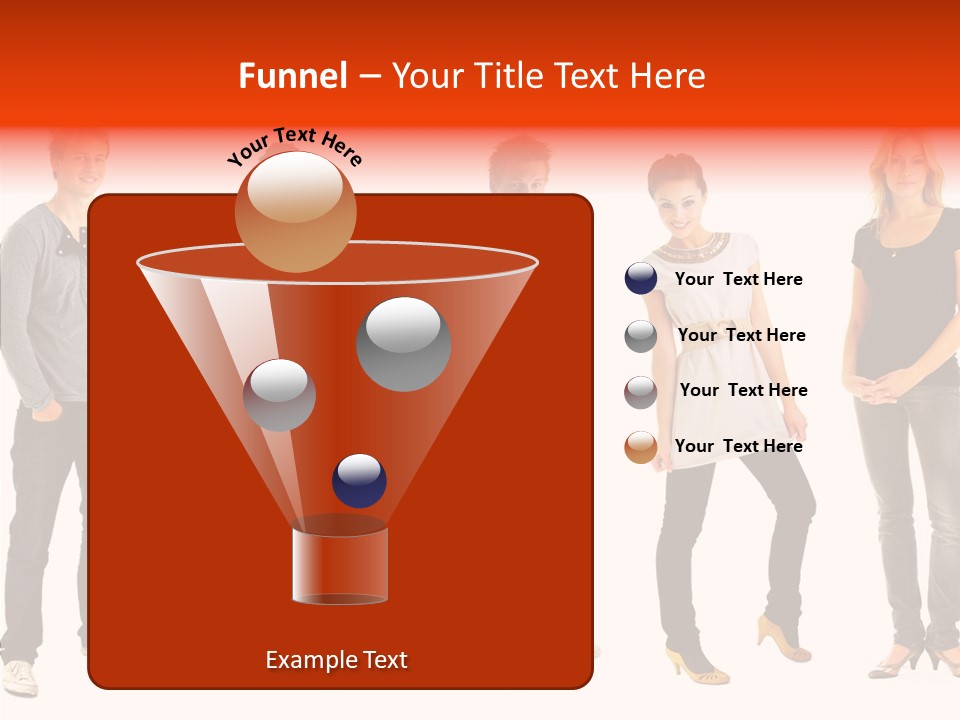 Funnel – Your Title Text Here

Your Text Here

Your Text Here

Your Text Here

Your Text Here

Your Text Here

Example Text